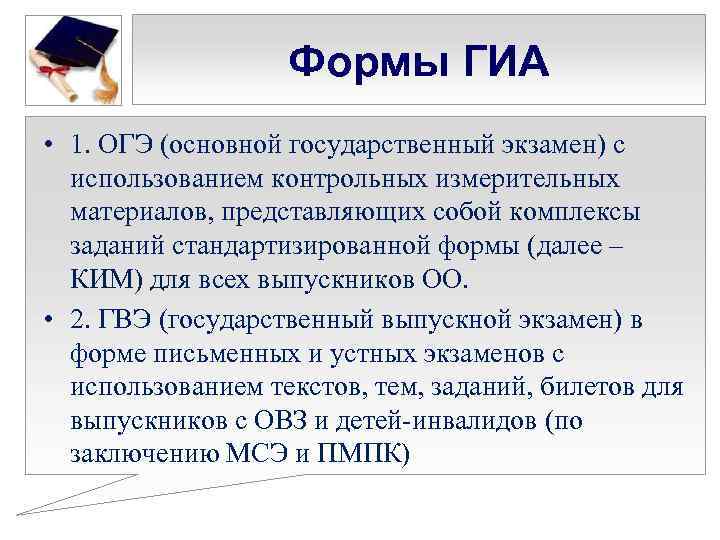 Формы ГИА

• 1. ОГЭ (основной государственный экзамен) с использованием контрольных измерительных материалов, представляющих собой комплексы заданий стандартизированной формы (далее – КИМ) для всех выпускников ОО.

• 2. ГВЭ (государственный выпускной экзамен) в форме письменных и устных экзаменов с использованием текстов, тем, заданий, билетов для выпускников с ОВЗ и детей-инвалидов (по заключению МСЭ и ПМПК)